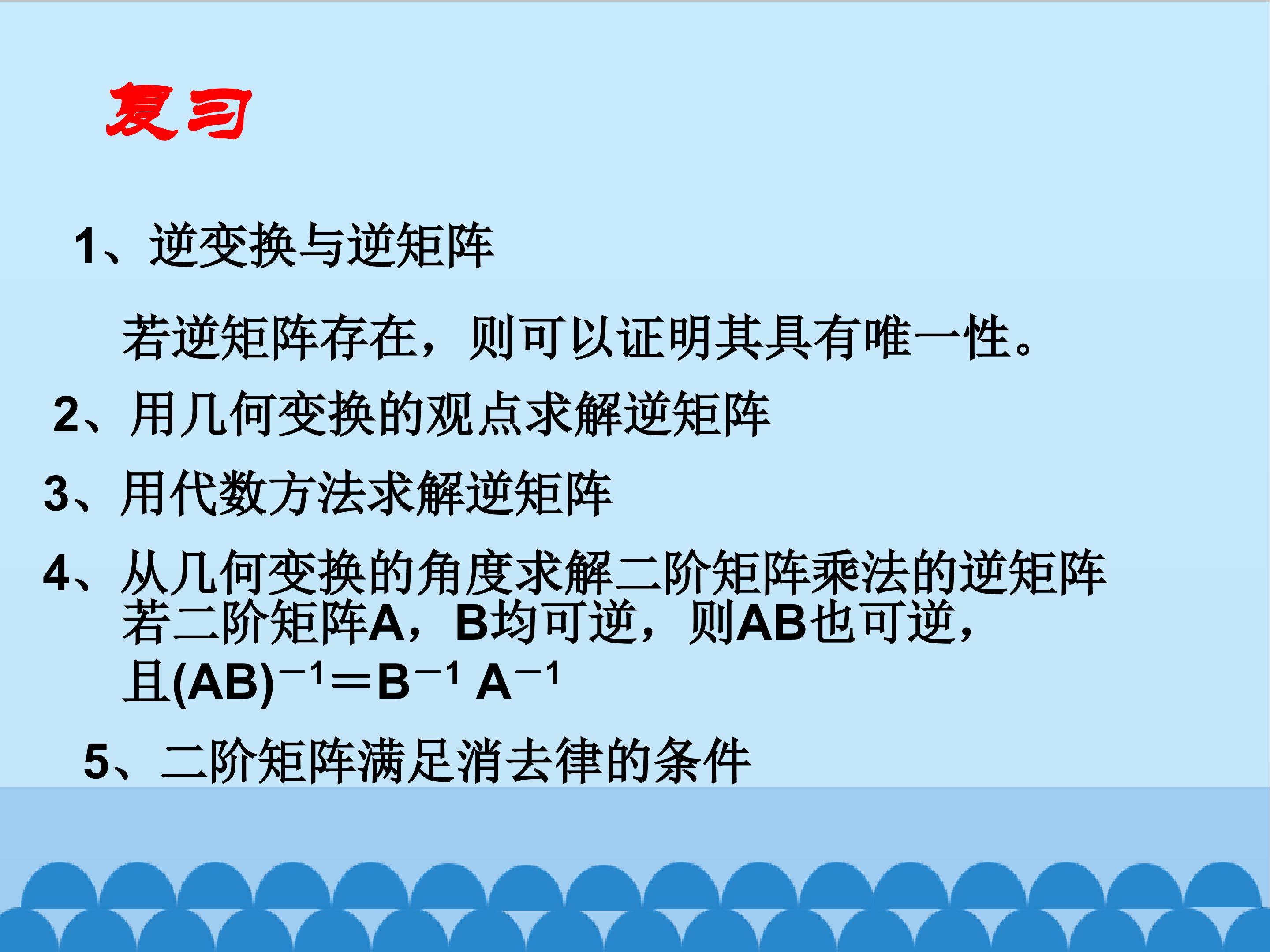 复习

1、逆变换与逆矩阵

若逆矩阵存在，则可以证明其具有唯一性。

2、用几何变换的观点求解逆矩阵

3、用代数方法求解逆矩阵

4、从几何变换的角度求解二阶矩阵乘法的逆矩阵 若二阶矩阵A，B均可逆，则AB也可逆，且$(AB)^{-1}=B^{-1}A^{-1}$

5、二阶矩阵满足消去律的条件